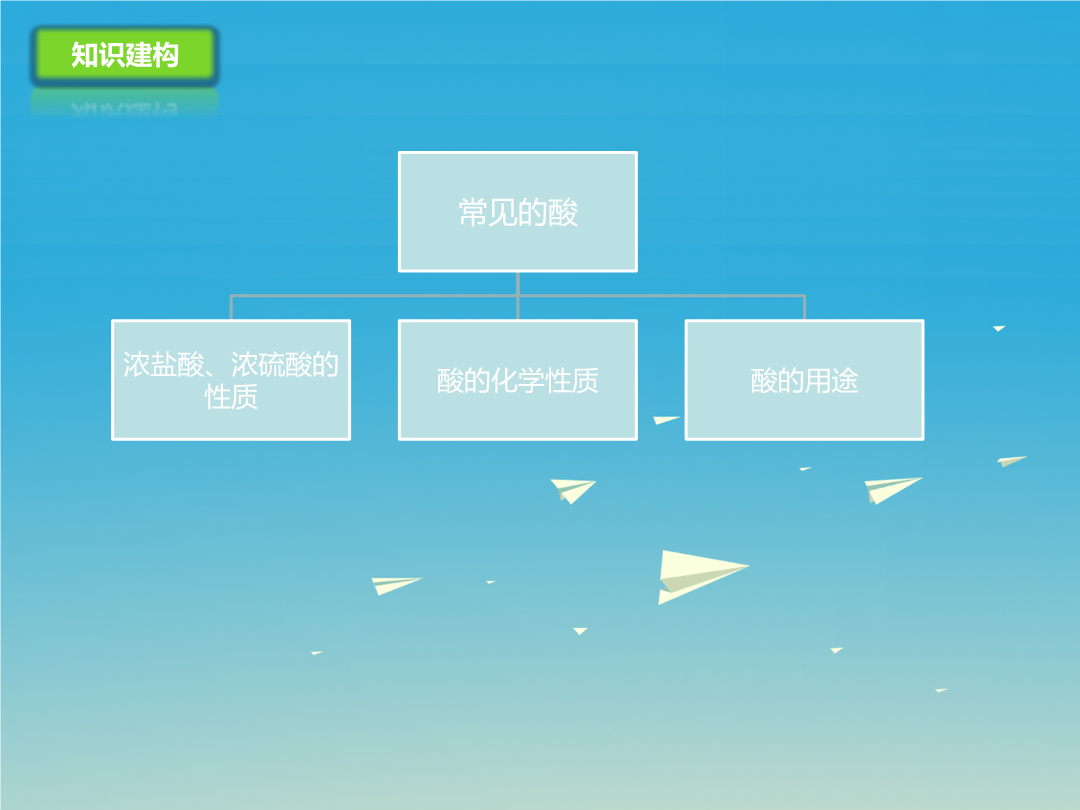 知识建构

常见的酸

浓盐酸、浓硫酸的性质

酸的化学性质

酸的用途